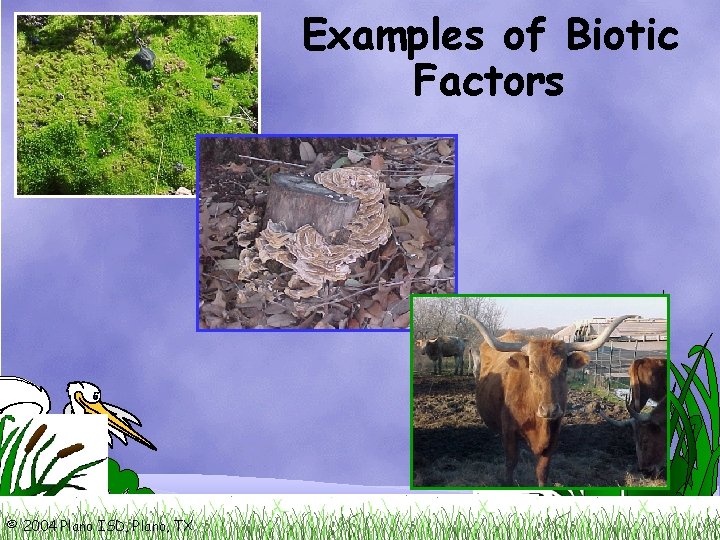 Examples of Biotic Factors

© 2004 Plano ISD, Plano, TX